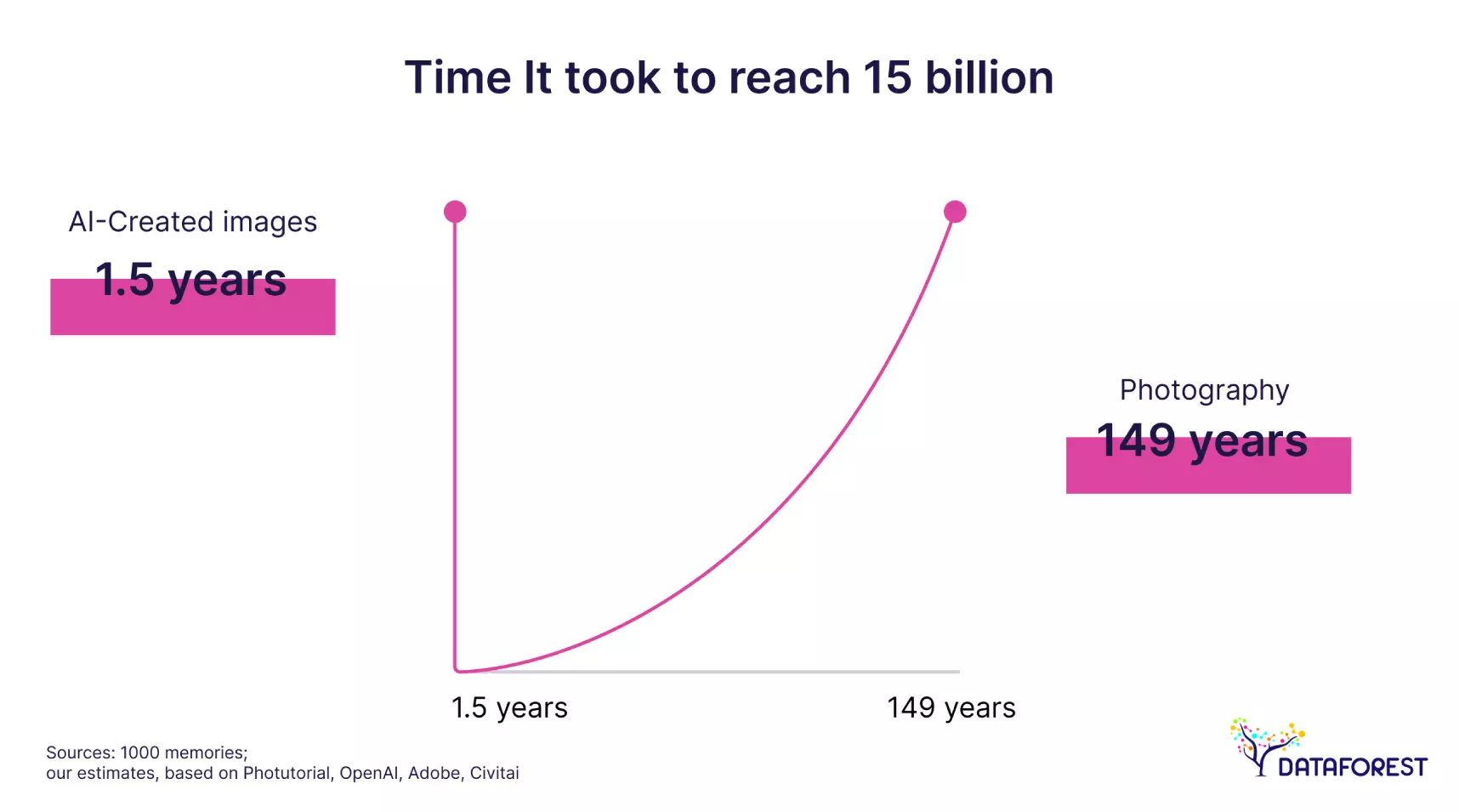 Time It took to reach 15 billion

AI-Created images
1.5 years

Photography
149 years

1.5 years
149 years

Sources: 1000 memories;
our estimates, based on Photutorial, OpenAI, Adobe, Civitai

DATAFOREST